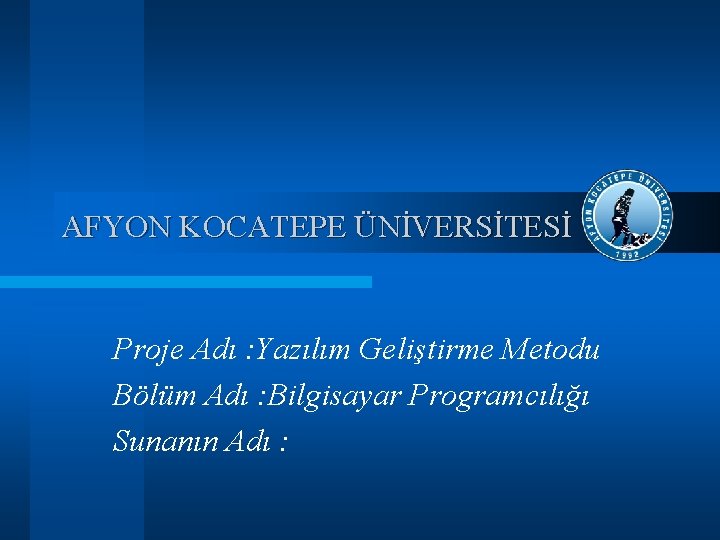 AFYON KOCATEPE ÜNİVERSİTESİ

AFYON KOCATEPE ÜNİVERSİTESİ
1992

Proje Adı :Yazılım Geliştirme Metodu
Bölüm Adı :Bilgisayar Programcılığı
Sunanın Adı :